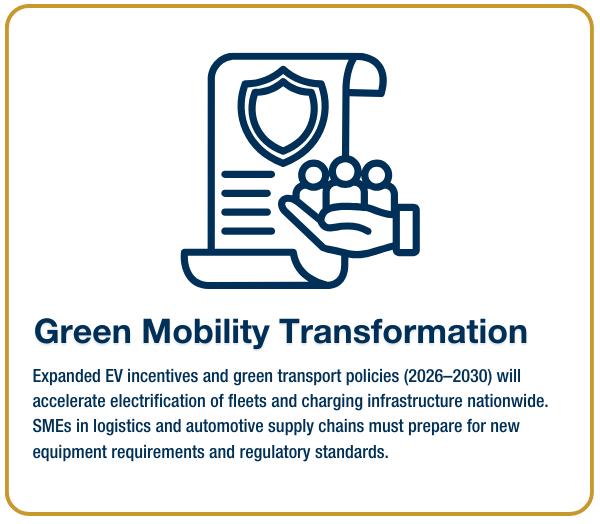 Green Mobility Transformation

Expanded EV incentives and green transport policies (2026–2030) will accelerate electrification of fleets and charging infrastructure nationwide. SMEs in logistics and automotive supply chains must prepare for new equipment requirements and regulatory standards.